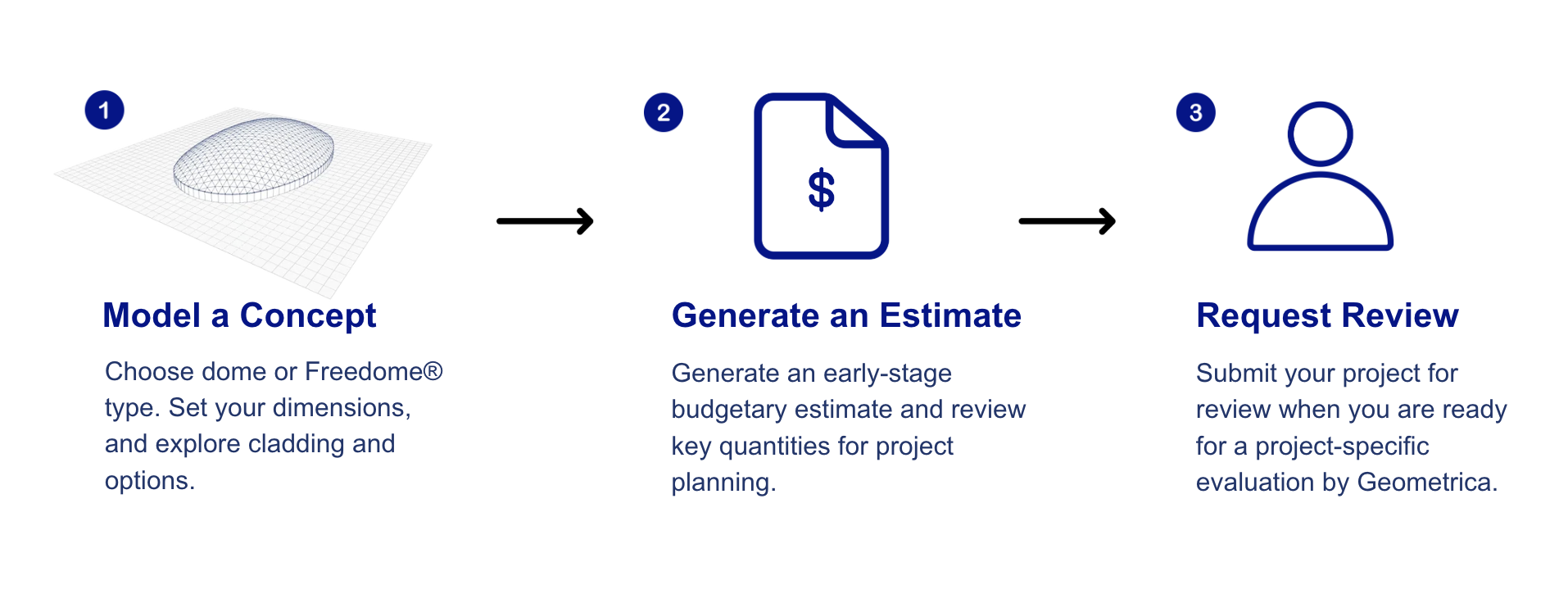 1

Model a Concept

Choose dome or Freedome® type. Set your dimensions, and explore cladding and options.

2

$

Generate an Estimate

Generate an early-stage budgetary estimate and review key quantities for project planning.

3

Request Review

Submit your project for review when you are ready for a project-specific evaluation by Geometrica.